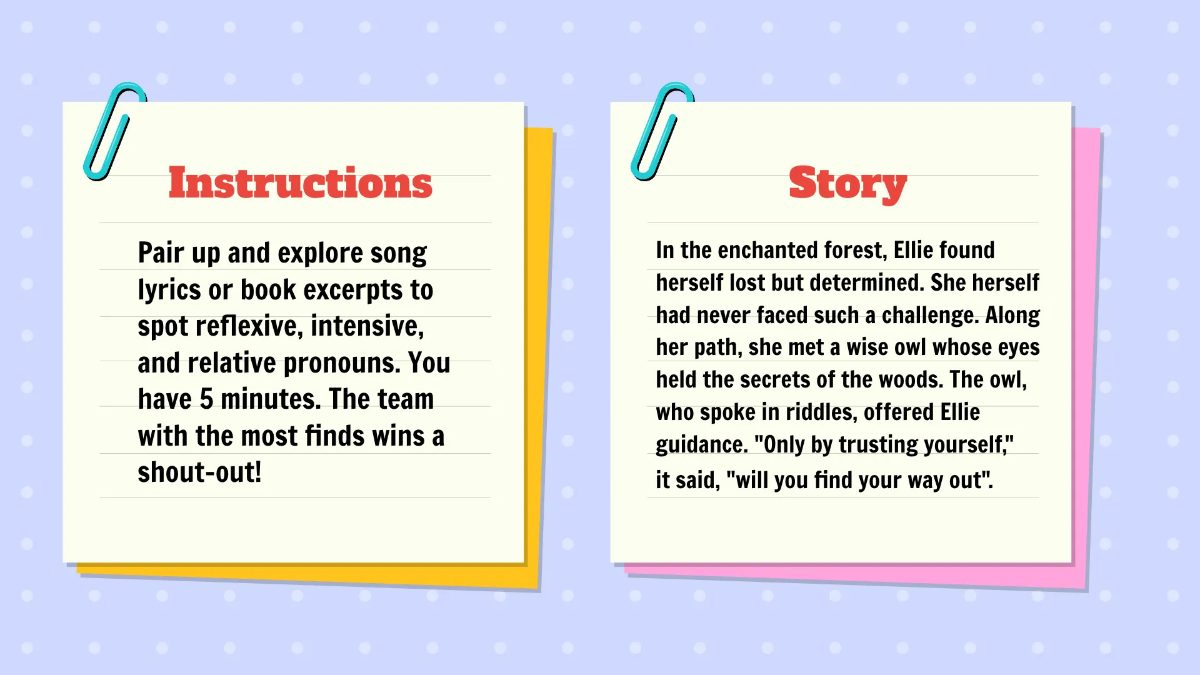 Instructions

Pair up and explore song lyrics or book excerpts to spot reflexive, intensive, and relative pronouns. You have 5 minutes. The team with the most finds wins a shout-out!

Story

In the enchanted forest, Ellie found herself lost but determined. She herself had never faced such a challenge. Along her path, she met a wise owl whose eyes held the secrets of the woods. The owl, who spoke in riddles, offered Ellie guidance. "Only by trusting yourself," it said, "will you find your way out".